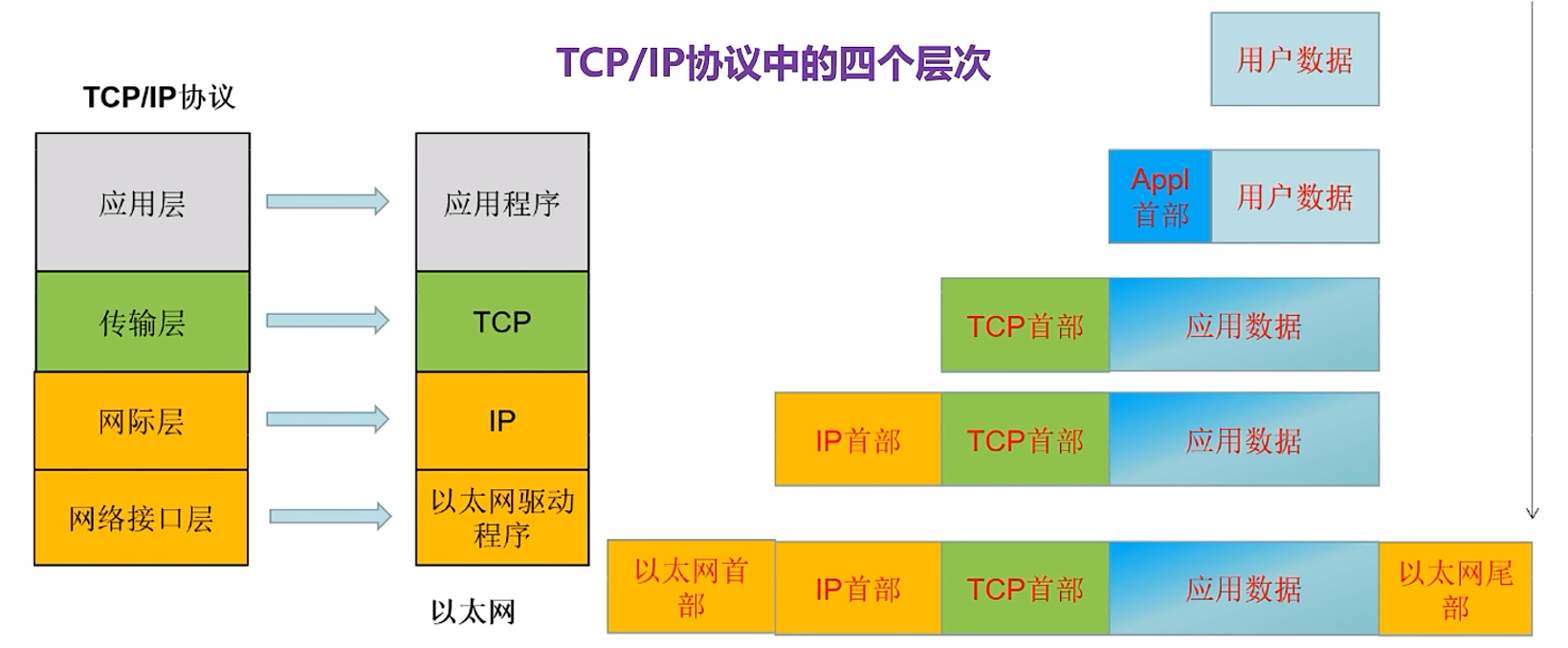 TCP/IP协议中的四个层次

TCP/IP协议

应用层
传输层
网际层
网络接口层

应用程序
TCP
IP
以太网驱动程序

以太网

用户数据

Appl首部
用户数据

TCP首部
应用数据

IP首部
TCP首部
应用数据

以太网首部
IP首部
TCP首部
应用数据
以太网尾部